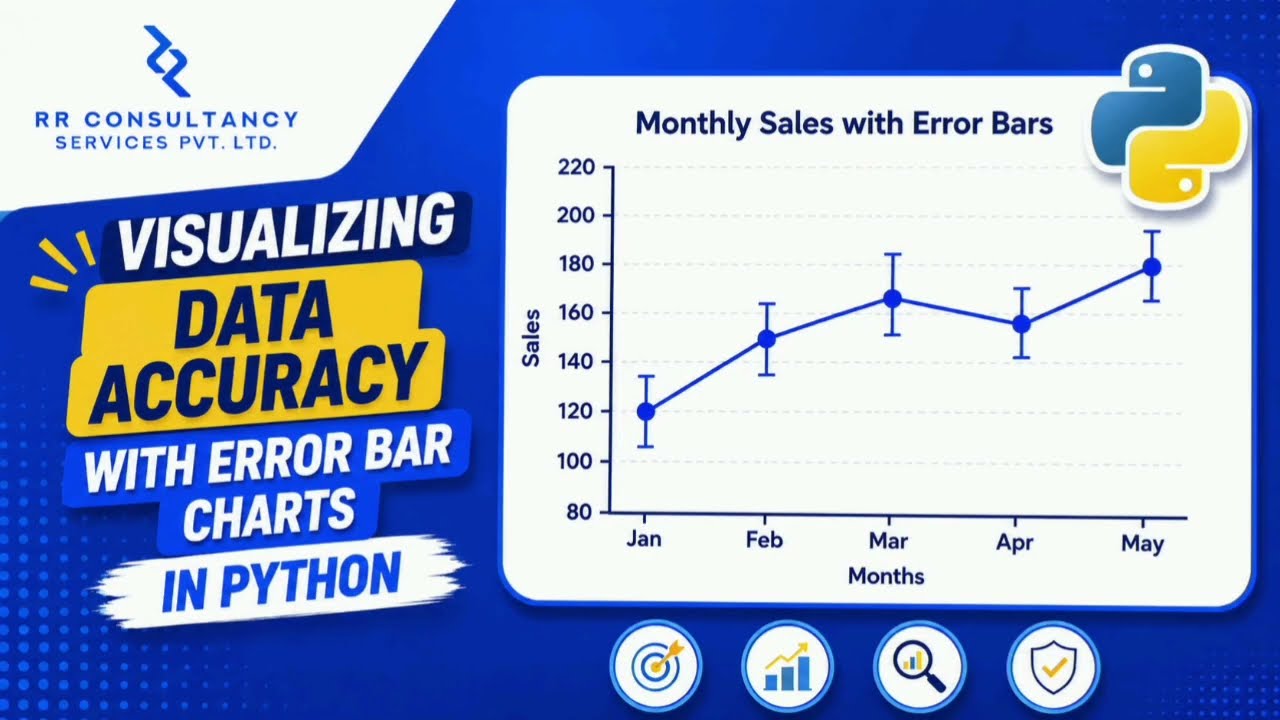 RR CONSULTANCY SERVICES PVT. LTD.

VISUALIZING
DATA ACCURACY
WITH ERROR BAR CHARTS
IN PYTHON

Monthly Sales with Error Bars

220
200
180
160
140
120
100
80

Sales

Jan
Feb
Mar
Apr
May

Months